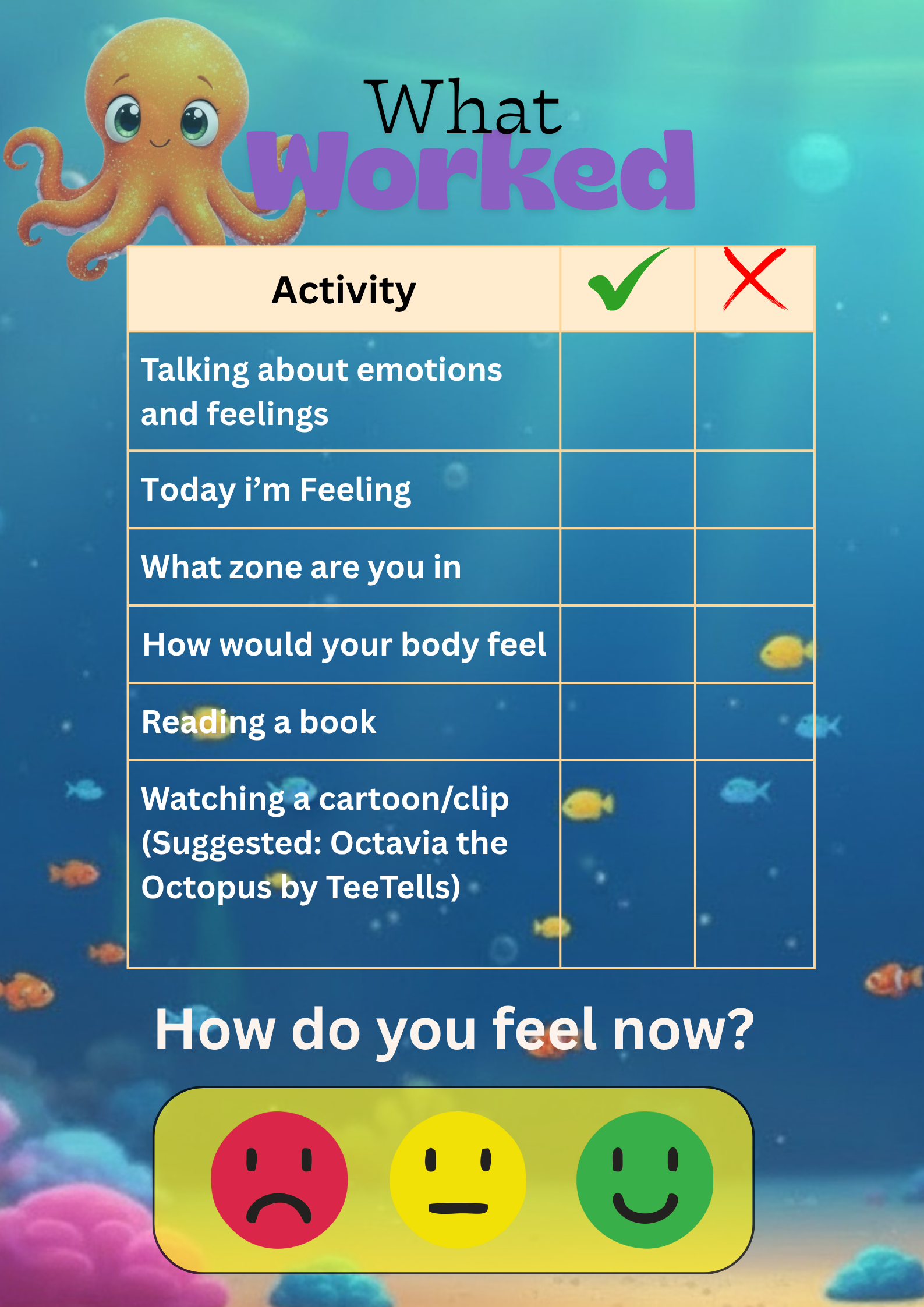 What
Worked

| Activity | ✓ | ✗ |
|---|---|---|
| Talking about emotions and feelings | | |
| Today i’m Feeling | | |
| What zone are you in | | |
| How would your body feel | | |
| Reading a book | | |
| Watching a cartoon/clip (Suggested: Octavia the Octopus by TeeTells) | | |

How do you feel now?